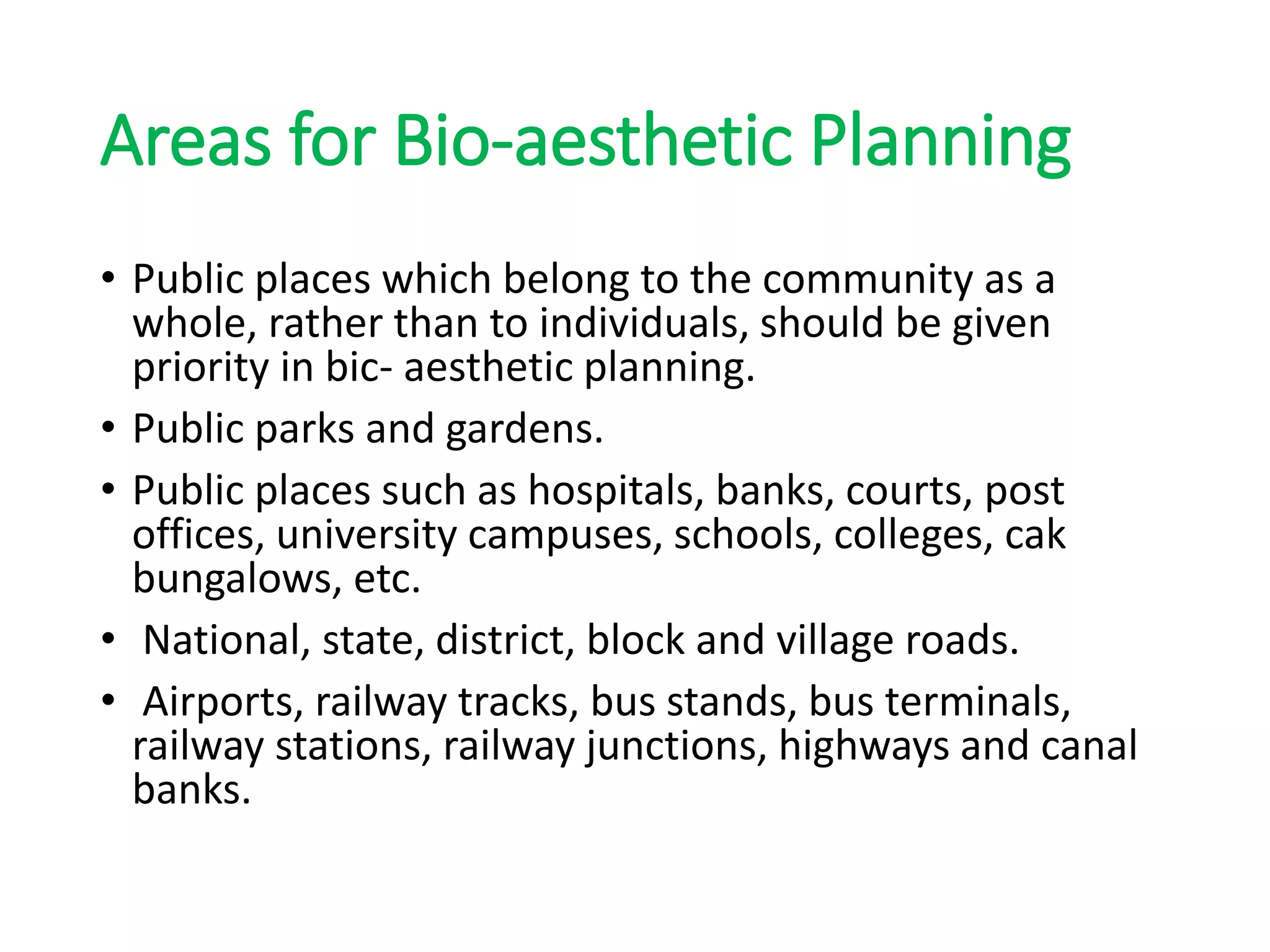 Areas for Bio-aesthetic Planning

• Public places which belong to the community as a whole, rather than to individuals, should be given priority in bic- aesthetic planning.

• Public parks and gardens.

• Public places such as hospitals, banks, courts, post offices, university campuses, schools, colleges, cak bungalows, etc.

• National, state, district, block and village roads.

• Airports, railway tracks, bus stands, bus terminals, railway stations, railway junctions, highways and canal banks.